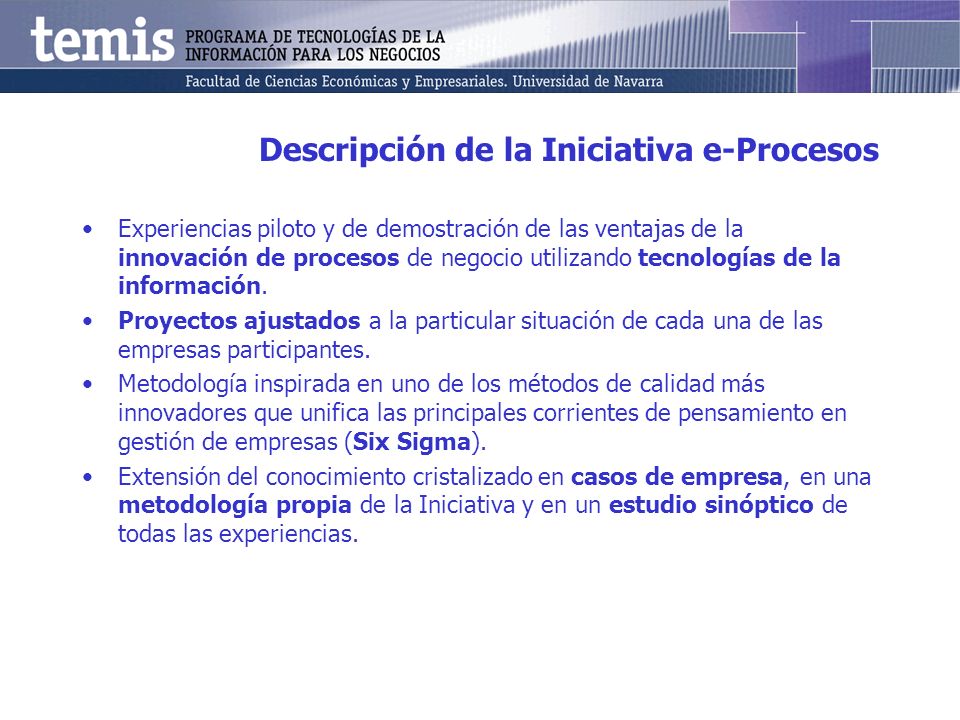 temis PROGRAMA DE TECNOLOGÍAS DE LA INFORMACIÓN PARA LOS NEGOCIOS

Facultad de Ciencias Económicas y Empresariales. Universidad de Navarra

Descripción de la Iniciativa e-Procesos

• Experiencias piloto y de demostración de las ventajas de la innovación de procesos de negocio utilizando tecnologías de la información.

• Proyectos ajustados a la particular situación de cada una de las empresas participantes.

• Metodología inspirada en uno de los métodos de calidad más innovadores que unifica las principales corrientes de pensamiento en gestión de empresas (Six Sigma).

• Extensión del conocimiento cristalizado en casos de empresa, en una metodología propia de la Iniciativa y en un estudio sinóptico de todas las experiencias.